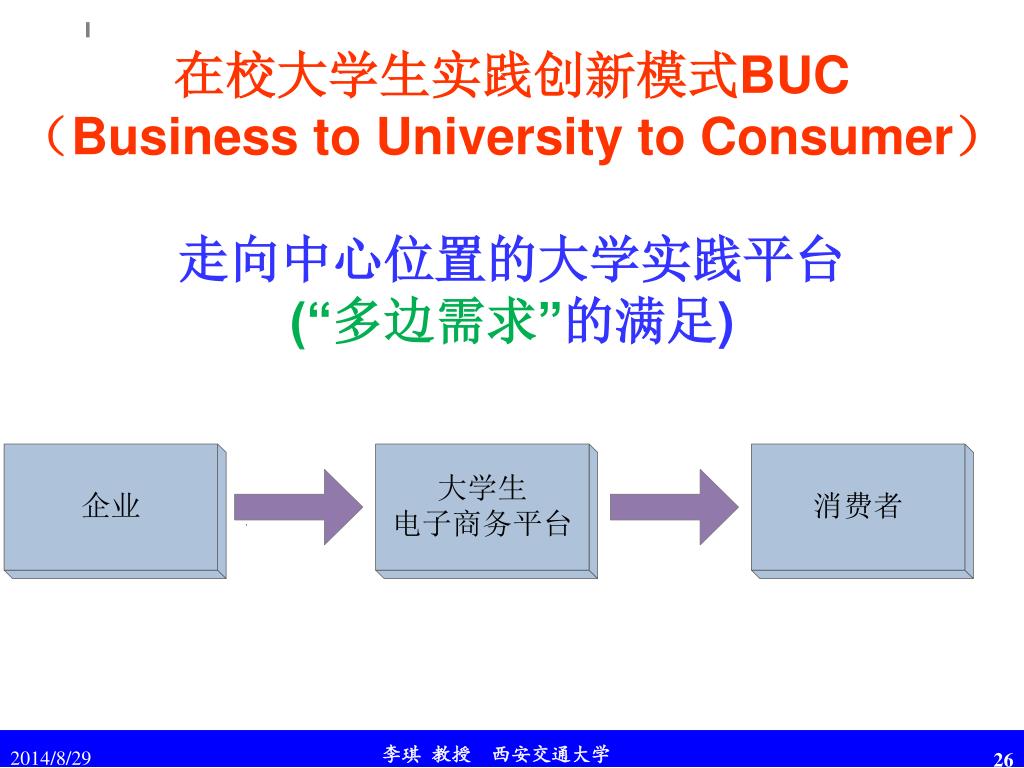 在校大学生实践创新模式BUC
（Business to University to Consumer）

走向中心位置的大学实践平台
(“多边需求”的满足)

企业

大学生
电子商务平台

消费者

2014/8/29

李琪 教授 西安交通大学

26